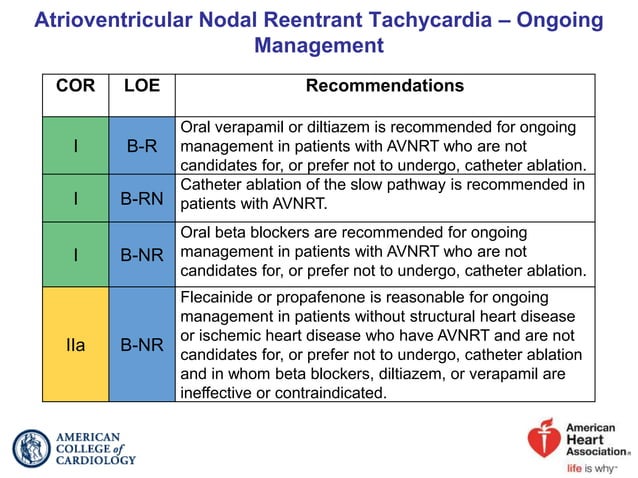 Atrioventricular Nodal Reentrant Tachycardia – Ongoing Management

| COR | LOE | Recommendations |
|---|---|---|
| I | B-R | Oral verapamil or diltiazem is recommended for ongoing management in patients with AVNRT who are not candidates for, or prefer not to undergo, catheter ablation. |
| I | B-RN | Catheter ablation of the slow pathway is recommended in patients with AVNRT. |
| I | B-NR | Oral beta blockers are recommended for ongoing management in patients with AVNRT who are not candidates for, or prefer not to undergo, catheter ablation. |
| IIa | B-NR | Flecainide or propafenone is reasonable for ongoing management in patients without structural heart disease or ischemic heart disease who have AVNRT and are not candidates for, or prefer not to undergo, catheter ablation and in whom beta blockers, diltiazem, or verapamil are ineffective or contraindicated. |

AMERICAN COLLEGE of CARDIOLOGY

American Heart Association®
life is why™